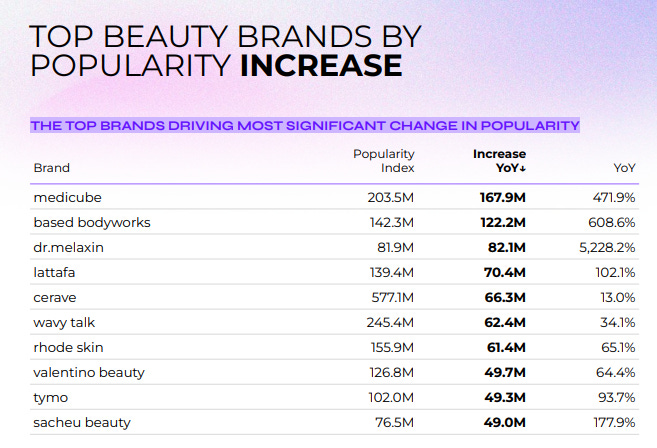 TOP BEAUTY BRANDS BY POPULARITY INCREASE

THE TOP BRANDS DRIVING MOST SIGNIFICANT CHANGE IN POPULARITY

| Brand | Popularity Index | Increase YoY↓ | YoY |
|---|---|---|---|
| medicube | 203.5M | 167.9M | 471.9% |
| based bodyworks | 142.3M | 122.2M | 608.6% |
| dr.melaxin | 81.9M | 82.1M | 5,228.2% |
| lattafa | 139.4M | 70.4M | 102.1% |
| cerave | 577.1M | 66.3M | 13.0% |
| wavy talk | 245.4M | 62.4M | 34.1% |
| rhode skin | 155.9M | 61.4M | 65.1% |
| valentino beauty | 126.8M | 49.7M | 64.4% |
| tymo | 102.0M | 49.3M | 93.7% |
| sacheu beauty | 76.5M | 49.0M | 177.9% |